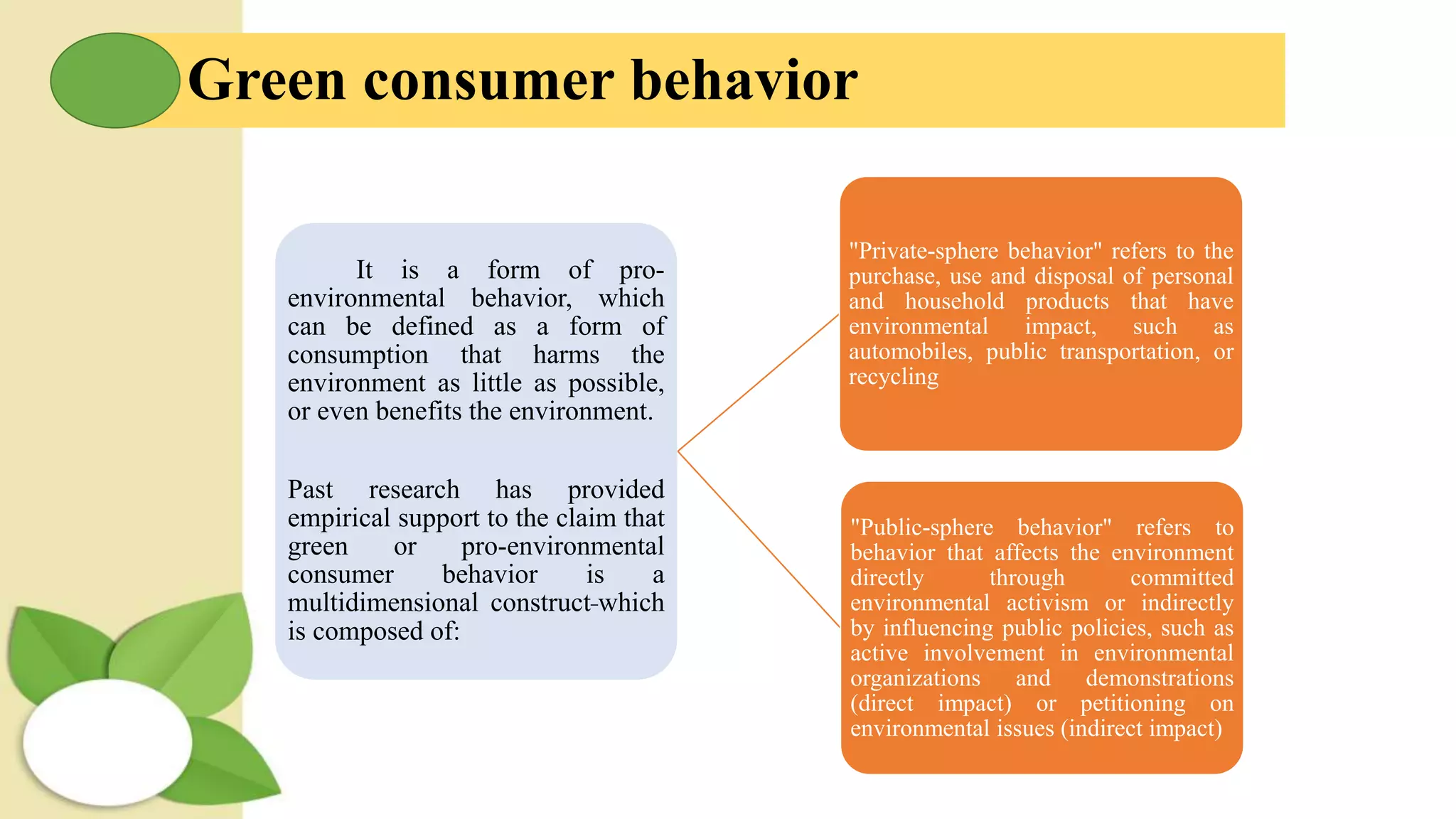 Green consumer behavior

It is a form of pro-environmental behavior, which can be defined as a form of consumption that harms the environment as little as possible, or even benefits the environment.

Past research has provided empirical support to the claim that green or pro-environmental consumer behavior is a multidimensional construct-which is composed of:

"Private-sphere behavior" refers to the purchase, use and disposal of personal and household products that have environmental impact, such as automobiles, public transportation, or recycling

"Public-sphere behavior" refers to behavior that affects the environment directly through committed environmental activism or indirectly by influencing public policies, such as active involvement in environmental organizations and demonstrations (direct impact) or petitioning on environmental issues (indirect impact)